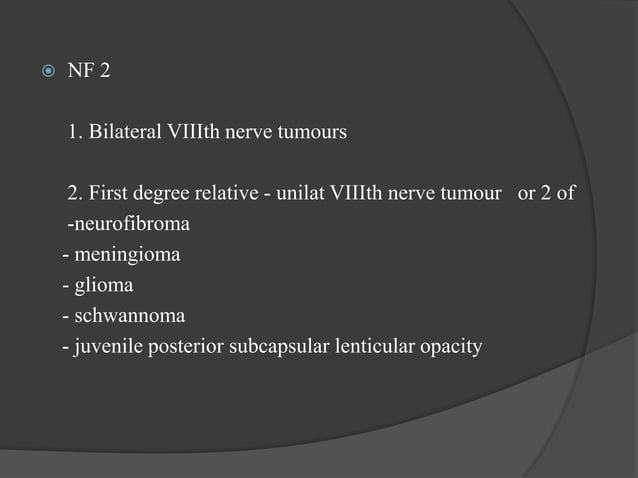 NF 2

1. Bilateral VIIIth nerve tumours

2. First degree relative - unilat VIIIth nerve tumour or 2 of
-neurofibroma
- meningioma
- glioma
- schwannoma
- juvenile posterior subcapsular lenticular opacity